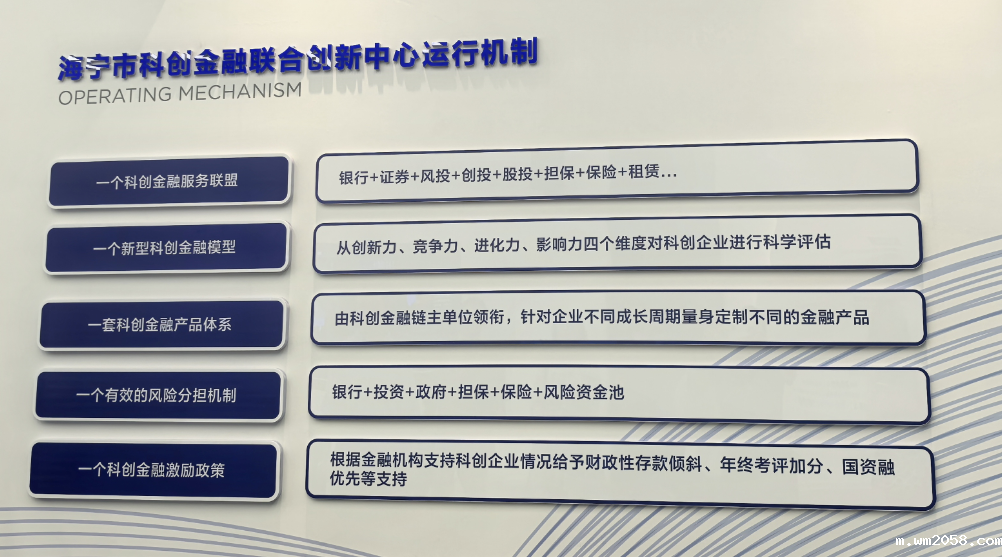 海宁市科创金融联合创新中心运行机制
OPERATING MECHANISM

一个科创金融服务联盟
银行+证券+风投+创投+股投+担保+保险+租赁...

一个新型科创金融模型
从创新力、竞争力、进化力、影响力四个维度对科创企业进行科学评估

一套科创金融产品体系
由科创金融链主单位领衔，针对企业不同成长周期量身定制不同的金融产品

一个有效的风险分担机制
银行+投资+政府+担保+保险+风险资金池

一个科创金融激励政策
根据金融机构支持科创企业情况给予财政性存款倾斜、年终考评加分、国资融优先等支持

m.wm2058.com